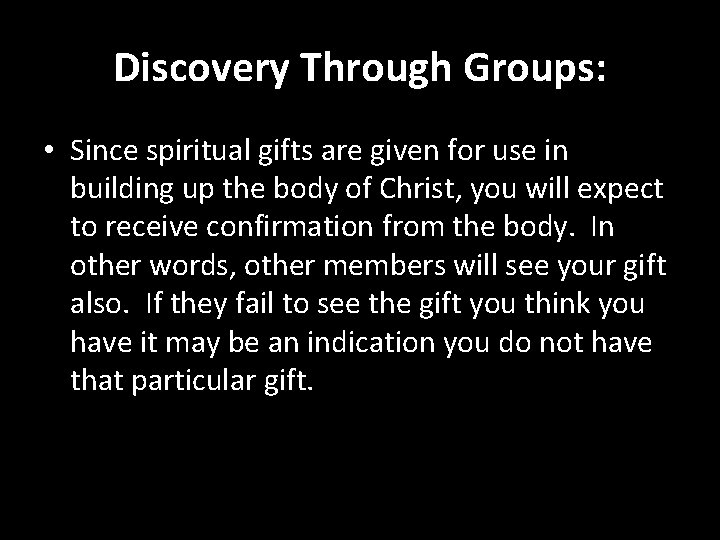 Discovery Through Groups:

• Since spiritual gifts are given for use in building up the body of Christ, you will expect to receive confirmation from the body. In other words, other members will see your gift also. If they fail to see the gift you think you have it may be an indication you do not have that particular gift.